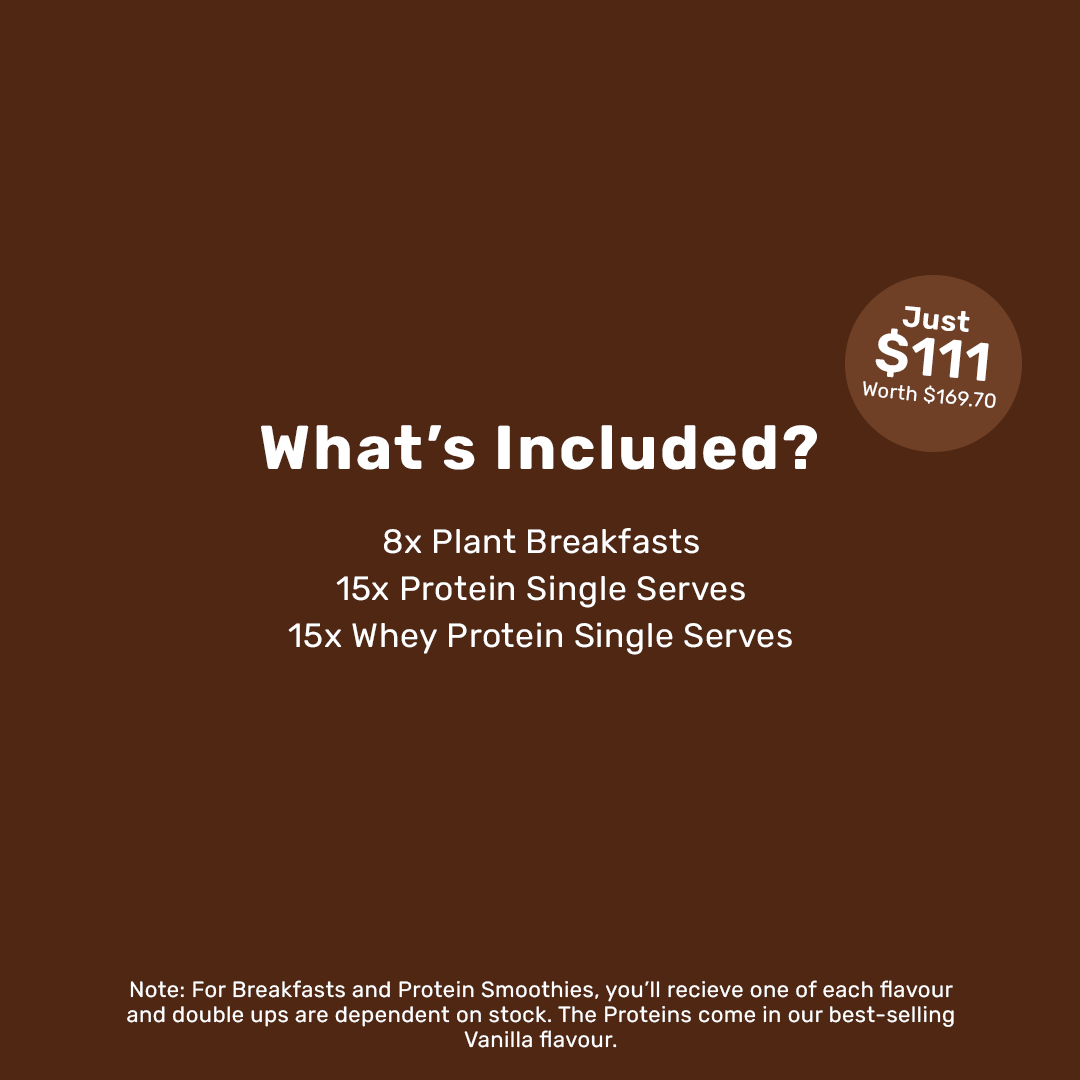 Just
$111
Worth $169.70

What's Included?

8x Plant Breakfasts
15x Protein Single Serves
15x Whey Protein Single Serves

Note: For Breakfasts and Protein Smoothies, you'll recieve one of each flavour and double ups are dependent on stock. The Proteins come in our best-selling Vanilla flavour.